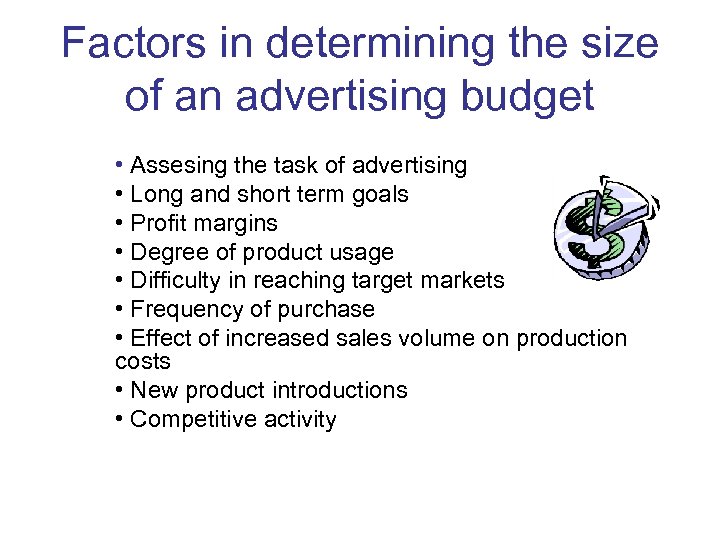 Factors in determining the size of an advertising budget

• Assesing the task of advertising
• Long and short term goals
• Profit margins
• Degree of product usage
• Difficulty in reaching target markets
• Frequency of purchase
• Effect of increased sales volume on production costs
• New product introductions
• Competitive activity